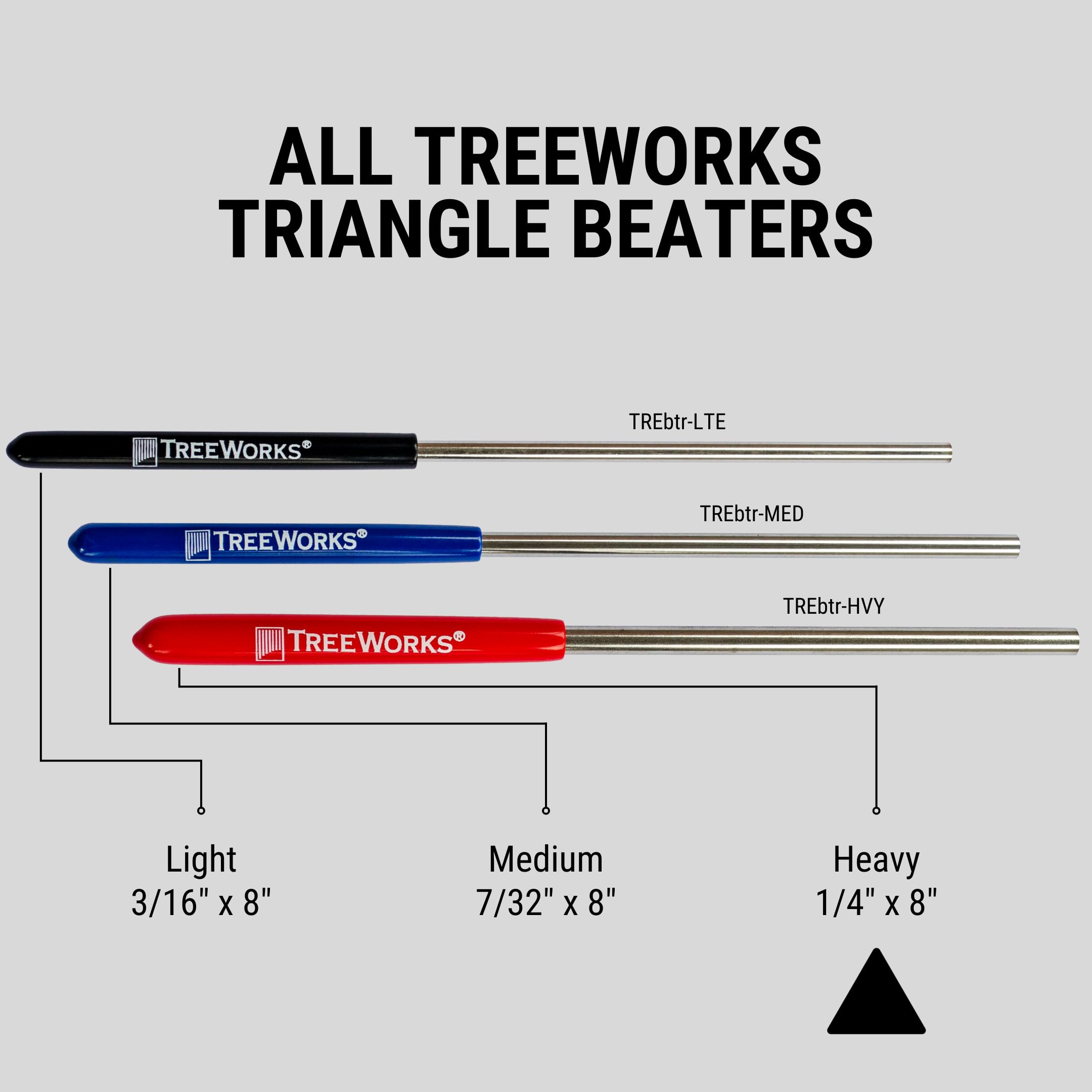 ALL TREEWORKS TRIANGLE BEATERS

TREbtr-LTE

TREEWORKS®

TREbtr-MED

TREEWORKS®

TREbtr-HVY

TREEWORKS®

Light
3/16" x 8"

Medium
7/32" x 8"

Heavy
1/4" x 8"